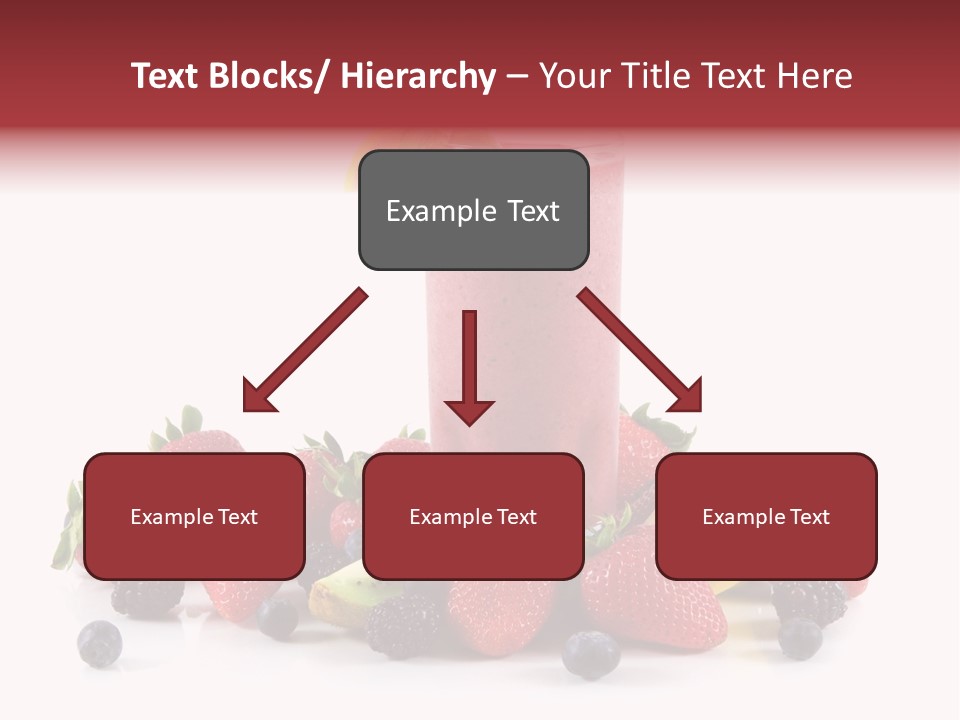 Text Blocks/ Hierarchy – Your Title Text Here

Example Text

Example Text

Example Text

Example Text